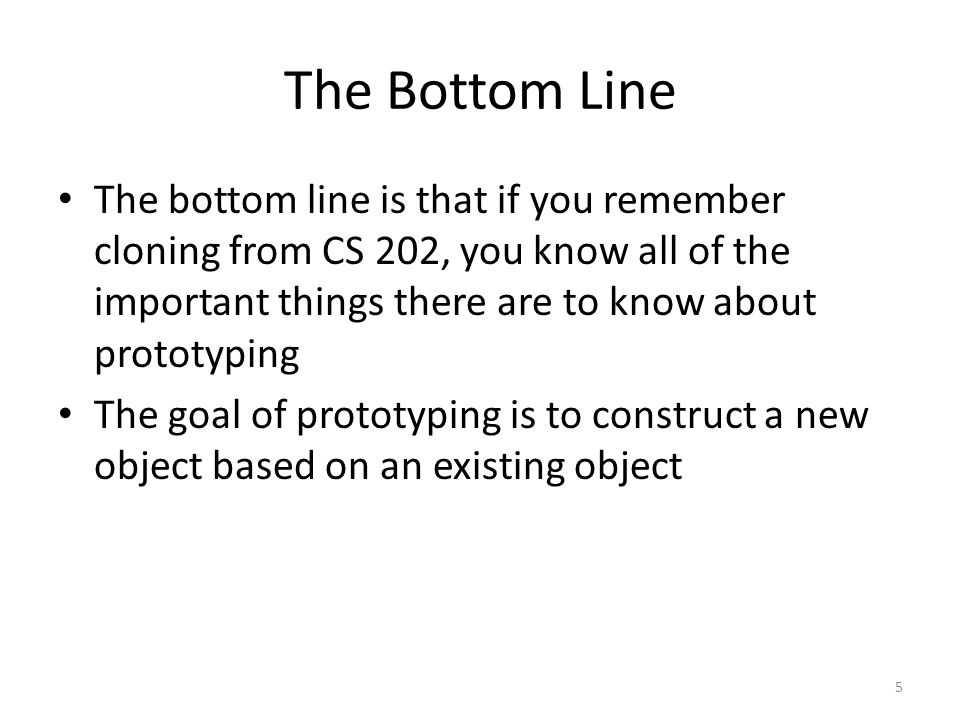 The Bottom Line

• The bottom line is that if you remember cloning from CS 202, you know all of the important things there are to know about prototyping

• The goal of prototyping is to construct a new object based on an existing object

5